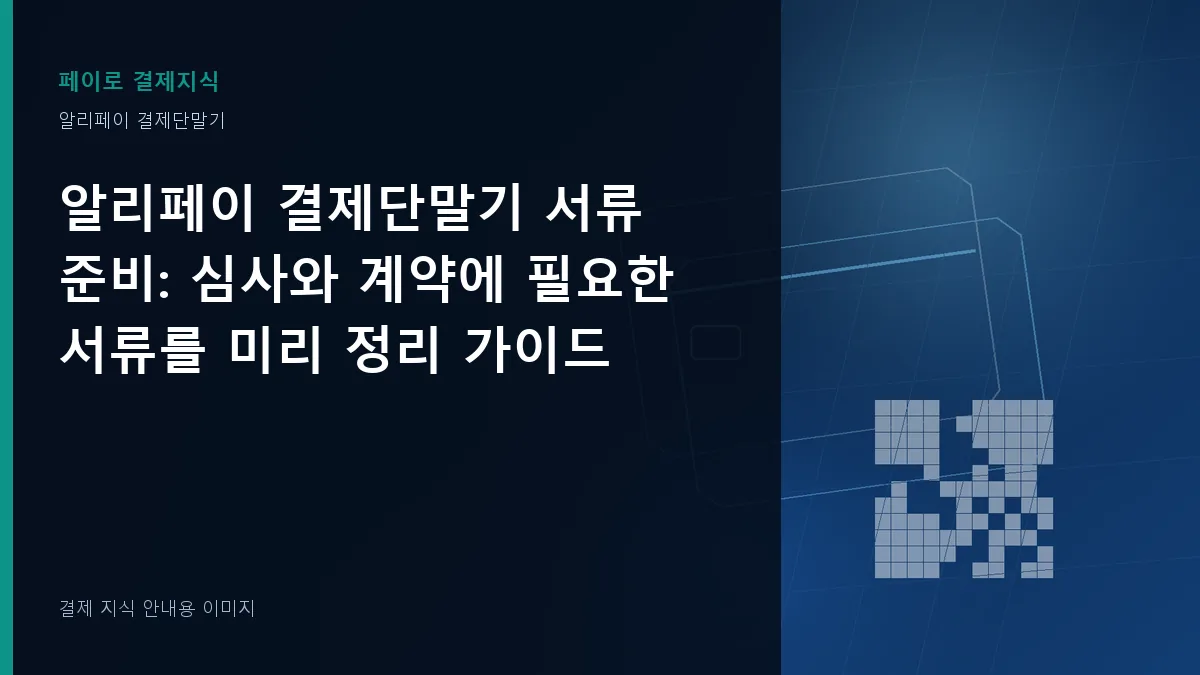 페이로 결제지식

알리페이 결제단말기

알리페이 결제단말기 서류 준비: 심사와 계약에 필요한 서류를 미리 정리 가이드

결제 지식 안내용 이미지